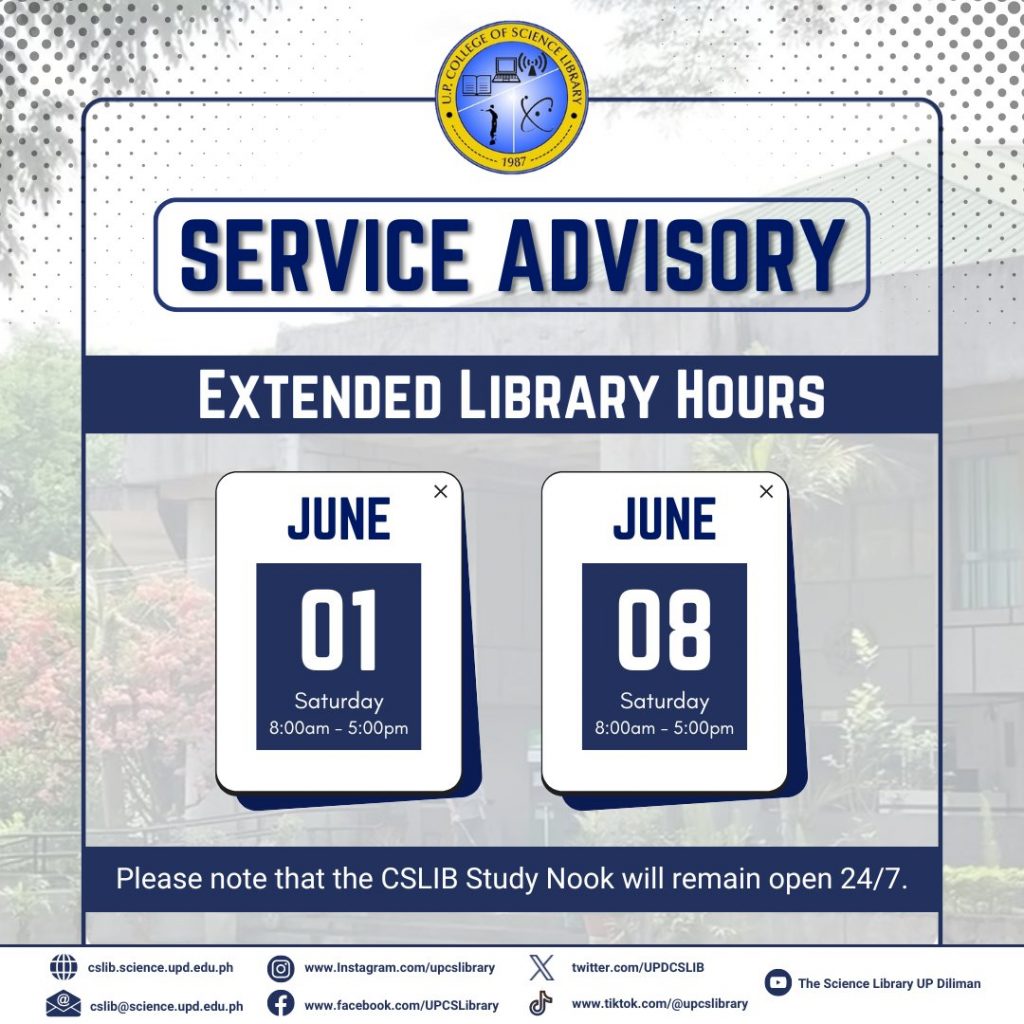 U.P. COLLEGE OF SCIENCE LIBRARY
1987

SERVICE ADVISORY

EXTENDED LIBRARY HOURS

JUNE
01
Saturday
8:00am - 5:00pm

JUNE
08
Saturday
8:00am - 5:00pm

Please note that the CSLIB Study Nook will remain open 24/7.

cslib.science.upd.edu.ph
cslib@science.upd.edu.ph
www.Instagram.com/upcslibrary
www.facebook.com/UPCSLibrary
twitter.com/UPDCSLIB
www.tiktok.com/@upcslibrary
The Science Library UP Diliman